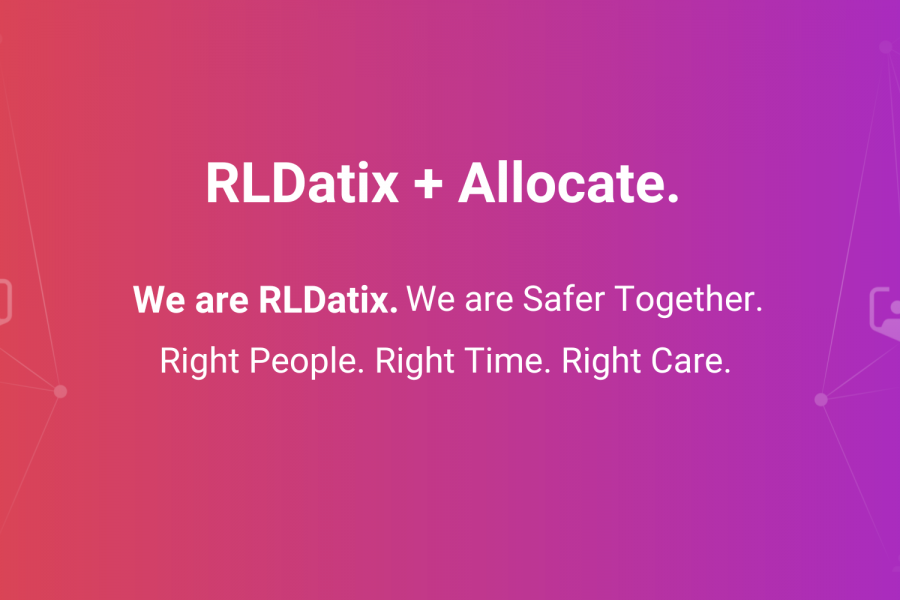 RLDatix + Allocate.

We are RLDatix. We are Safer Together.

Right People. Right Time. Right Care.